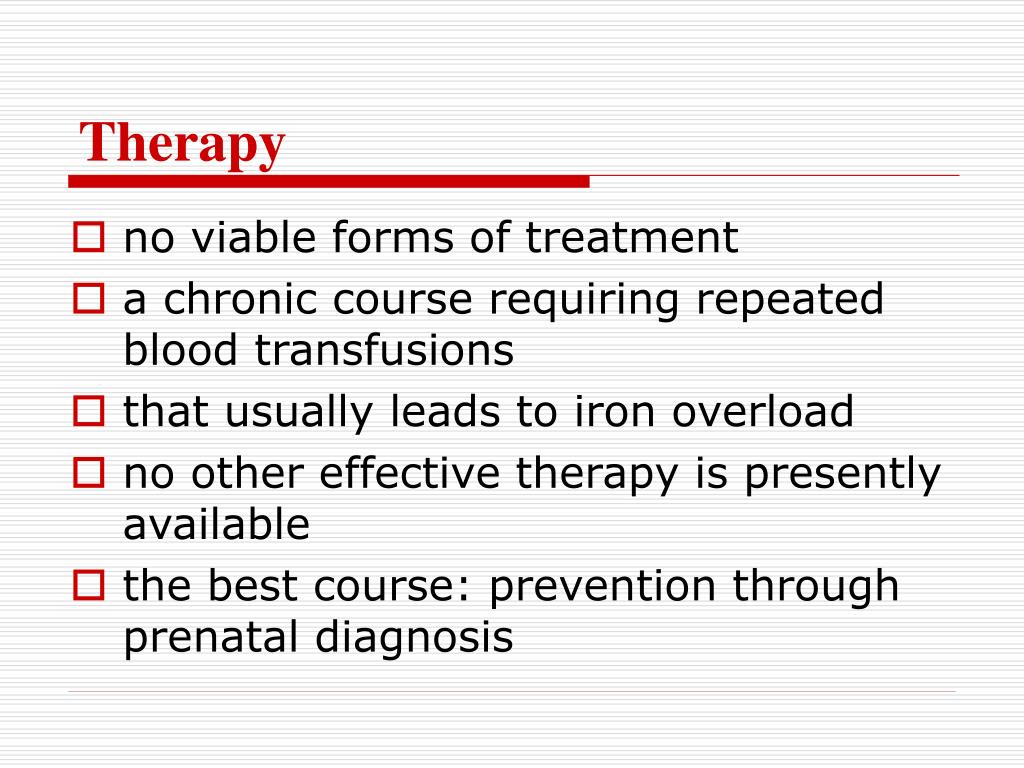 Therapy

- no viable forms of treatment
- a chronic course requiring repeated blood transfusions
- that usually leads to iron overload
- no other effective therapy is presently available
- the best course: prevention through prenatal diagnosis